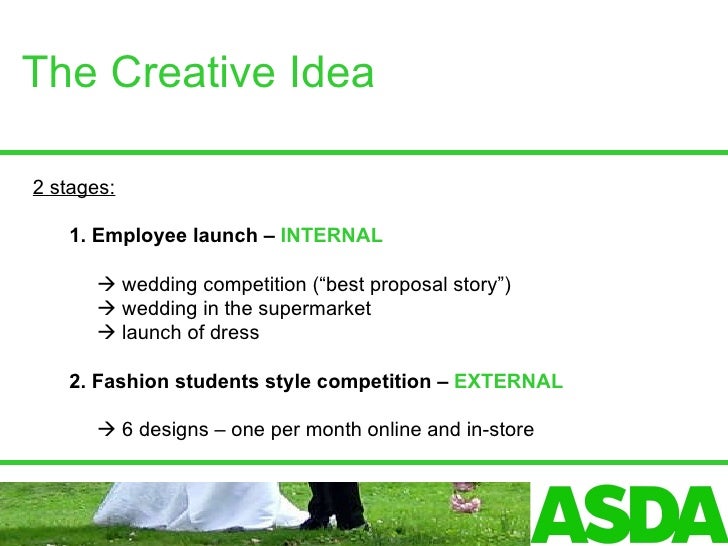 The Creative Idea

2 stages:

1. Employee launch – INTERNAL

→ wedding competition (“best proposal story”)
→ wedding in the supermarket
→ launch of dress

2. Fashion students style competition – EXTERNAL

→ 6 designs – one per month online and in-store

ASDA